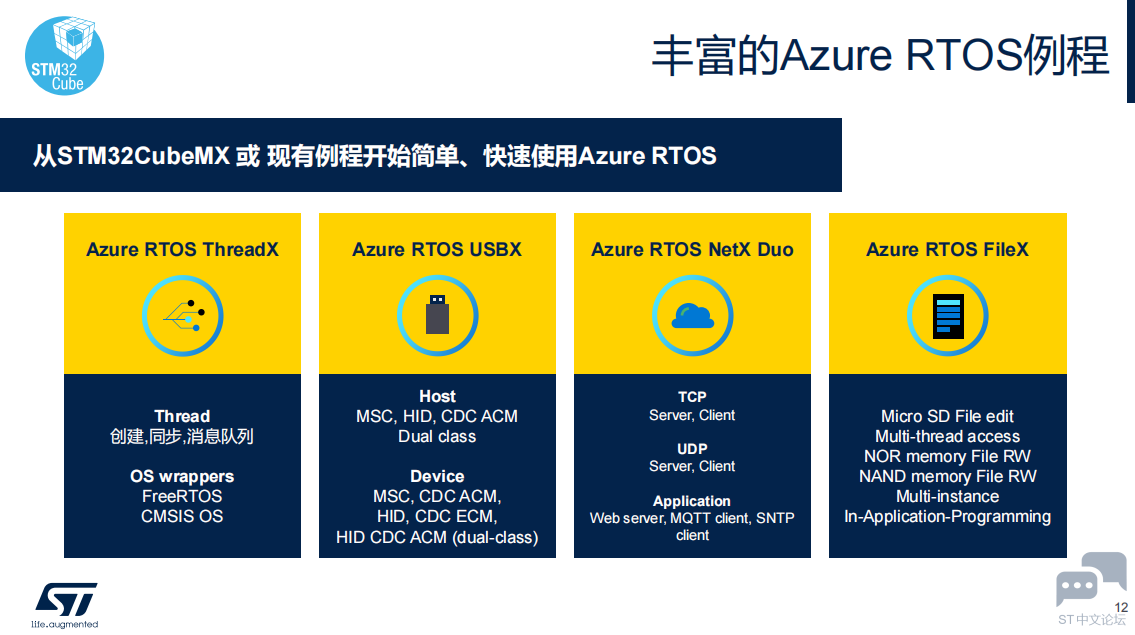 STM32 Cube

丰富的Azure RTOS例程

从STM32CubeMX 或 现有例程开始简单、快速使用Azure RTOS

Azure RTOS ThreadX

Thread
创建,同步,消息队列

OS wrappers
FreeRTOS
CMSIS OS

Azure RTOS USBX

Host
MSC, HID, CDC ACM
Dual class

Device
MSC, CDC ACM,
HID, CDC ECM,
HID CDC ACM (dual-class)

Azure RTOS NetX Duo

TCP
Server, Client

UDP
Server, Client

Application
Web server, MQTT client, SNTP client

Azure RTOS FileX

Micro SD File edit
Multi-thread access
NOR memory File RW
NAND memory File RW
Multi-instance
In-Application-Programming

life.augmented

12

ST中文论坛